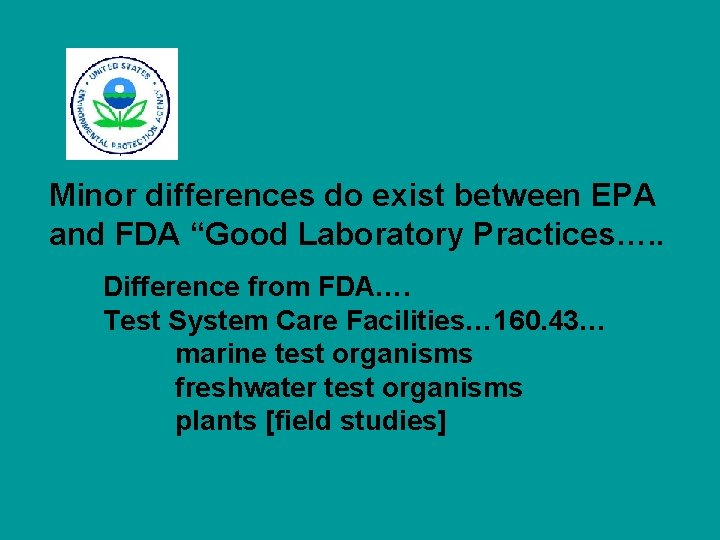 UNITED STATES ENVIRONMENTAL PROTECTION AGENCY

Minor differences do exist between EPA and FDA “Good Laboratory Practices…..

Difference from FDA….
Test System Care Facilities…160.43…
marine test organisms
freshwater test organisms
plants [field studies]